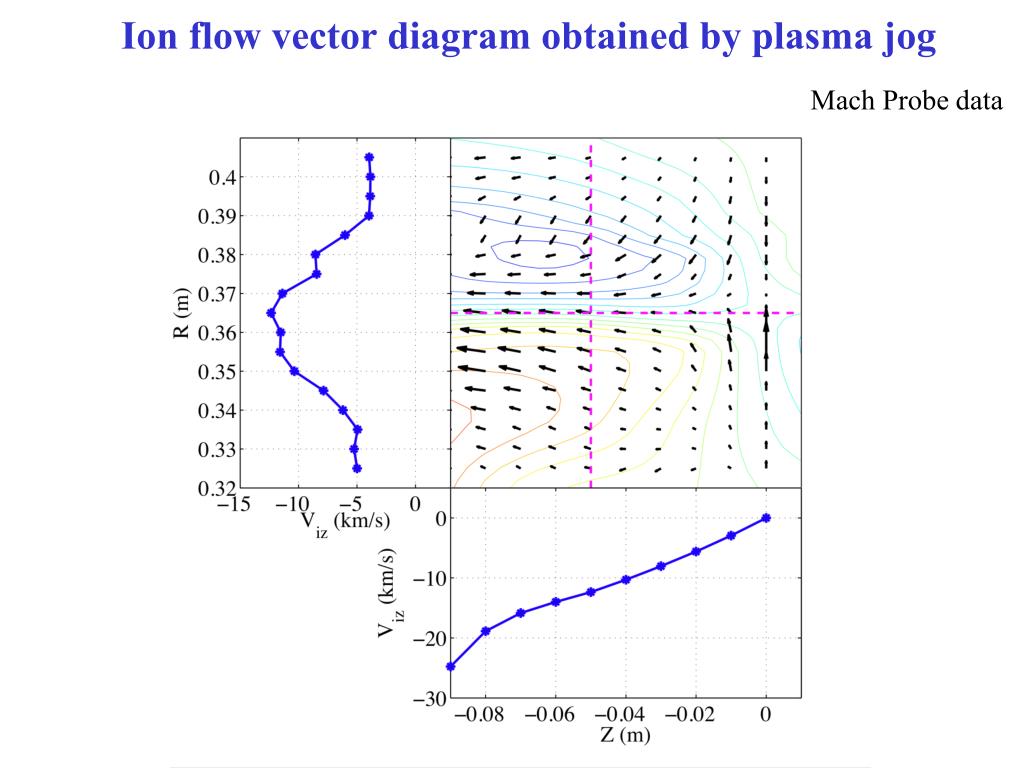 Ion flow vector diagram obtained by plasma jog

Mach Probe data

0.4
0.39
0.38
0.37
0.36
0.35
0.34
0.33
0.32
R (m)
−15
−10
−5
0
$V_{iz}$ (km/s)

0
−10
−20
−30
$V_{iz}$ (km/s)
−0.08
−0.06
−0.04
−0.02
0
Z (m)